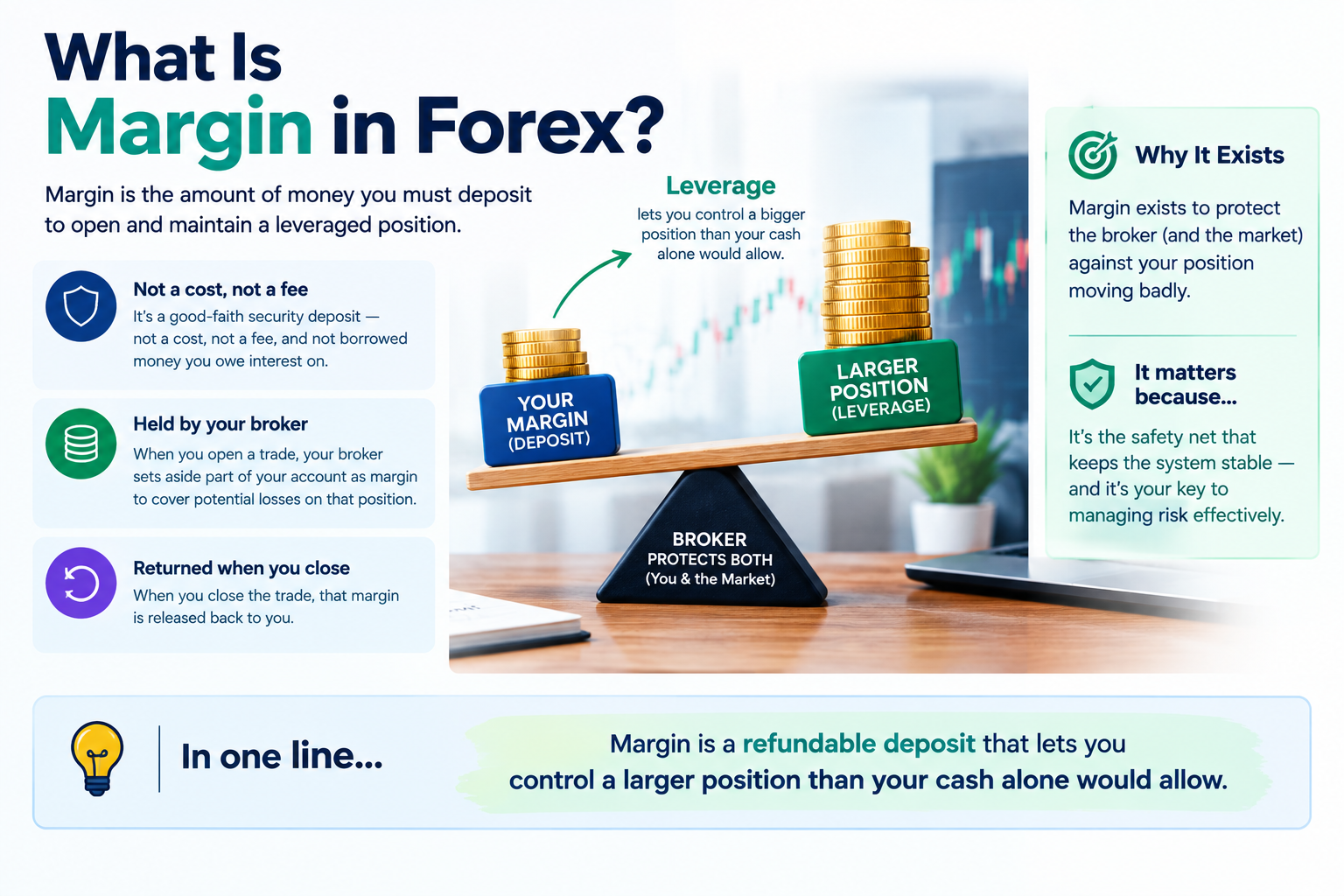 What Is
Margin in Forex?

Margin is the amount of money you must deposit to open and maintain a leveraged position.

Not a cost, not a fee
It's a good-faith security deposit — not a cost, not a fee, and not borrowed money you owe interest on.

Held by your broker
When you open a trade, your broker sets aside part of your account as margin to cover potential losses on that position.

Returned when you close
When you close the trade, that margin is released back to you.

Leverage
lets you control a bigger position than your cash alone would allow.

YOUR MARGIN (DEPOSIT)

LARGER POSITION (LEVERAGE)

BROKER PROTECTS BOTH (You & the Market)

Why It Exists
Margin exists to protect the broker (and the market) against your position moving badly.

It matters because...
It's the safety net that keeps the system stable — and it's your key to managing risk effectively.

In one line...
Margin is a refundable deposit that lets you control a larger position than your cash alone would allow.